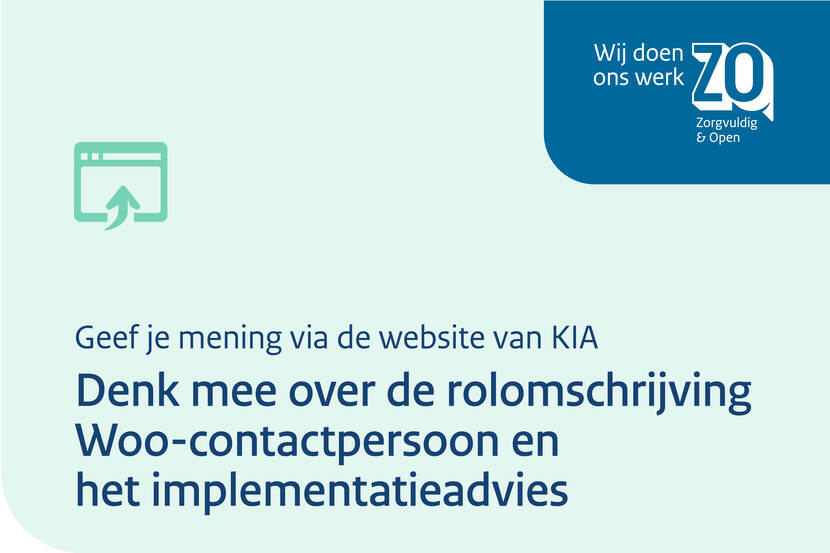 Wij doen ons werk ZO

Zorgvuldig & Open

Geef je mening via de website van KIA

Denk mee over de rolomschrijving Woo-contactpersoon en het implementatieadvies